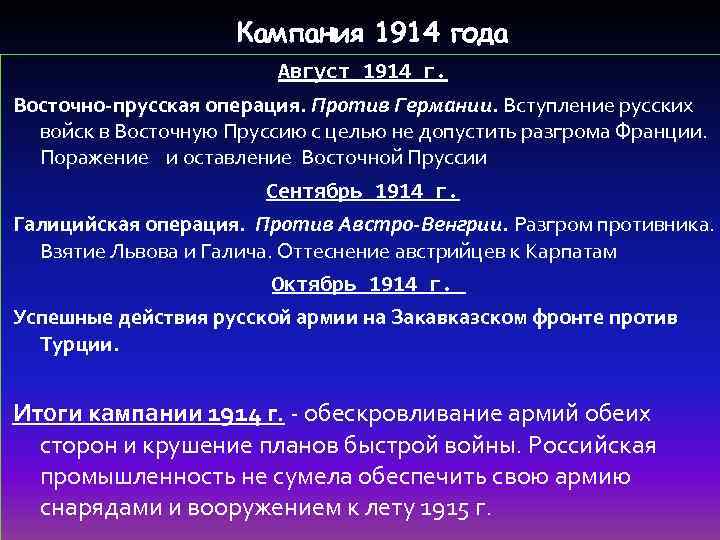 Кампания 1914 года

Август 1914 г.

Восточно-прусская операция. Против Германии. Вступление русских войск в Восточную Пруссию с целью не допустить разгрома Франции. Поражение и оставление Восточной Пруссии

Сентябрь 1914 г.

Галицийская операция. Против Австро-Венгрии. Разгром противника. Взятие Львова и Галича. Оттеснение австрийцев к Карпатам

Октябрь 1914 г.

Успешные действия русской армии на Закавказском фронте против Турции.

Итоги кампании 1914 г. - обескровливание армий обеих сторон и крушение планов быстрой войны. Российская промышленность не сумела обеспечить свою армию снарядами и вооружением к лету 1915 г.